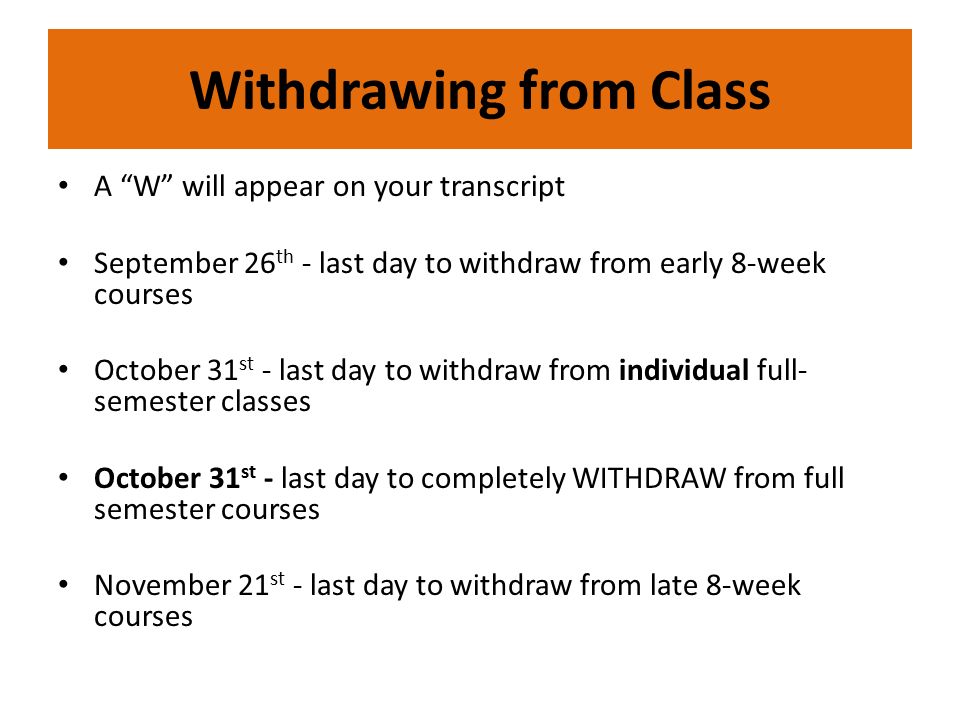 Withdrawing from Class

• A “W” will appear on your transcript

• September 26th - last day to withdraw from early 8-week courses

• October 31st - last day to withdraw from individual full-semester classes

• October 31st - last day to completely WITHDRAW from full semester courses

• November 21st - last day to withdraw from late 8-week courses